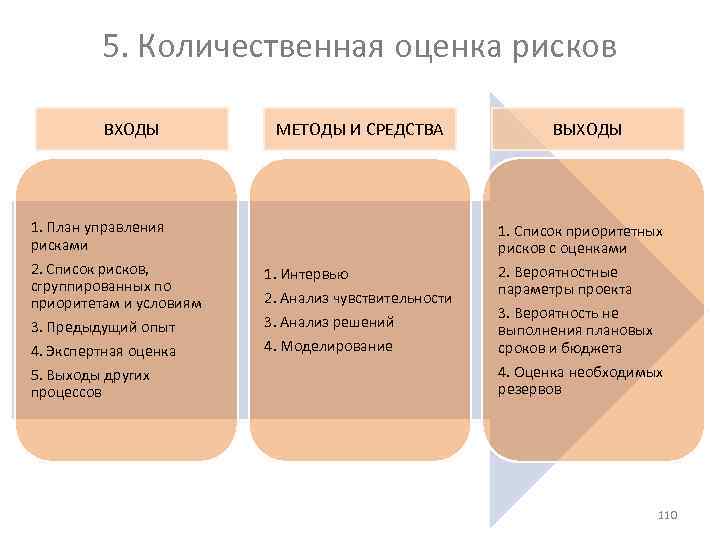 5. Количественная оценка рисков

ВХОДЫ

1. План управления рисками
2. Список рисков, сгруппированных по приоритетам и условиям
3. Предыдущий опыт
4. Экспертная оценка
5. Выходы других процессов

МЕТОДЫ И СРЕДСТВА

1. Интервью
2. Анализ чувствительности
3. Анализ решений
4. Моделирование

ВЫХОДЫ

1. Список приоритетных рисков с оценками
2. Вероятностные параметры проекта
3. Вероятность не выполнения плановых сроков и бюджета
4. Оценка необходимых резервов

110